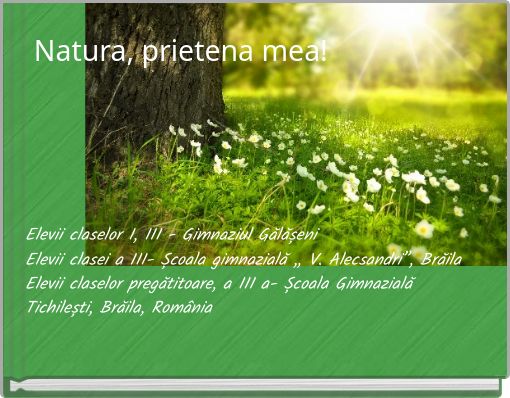 Natura, prietena mea!

Elevii claselor I, III - Gimnaziul Gălășeni
Elevii clasei a III- Școala gimnazială „ V. Alecsandri”, Brăila
Elevii claselor pregătitoare, a III a- Școala Gimnazială Tichilești, Brăila, România